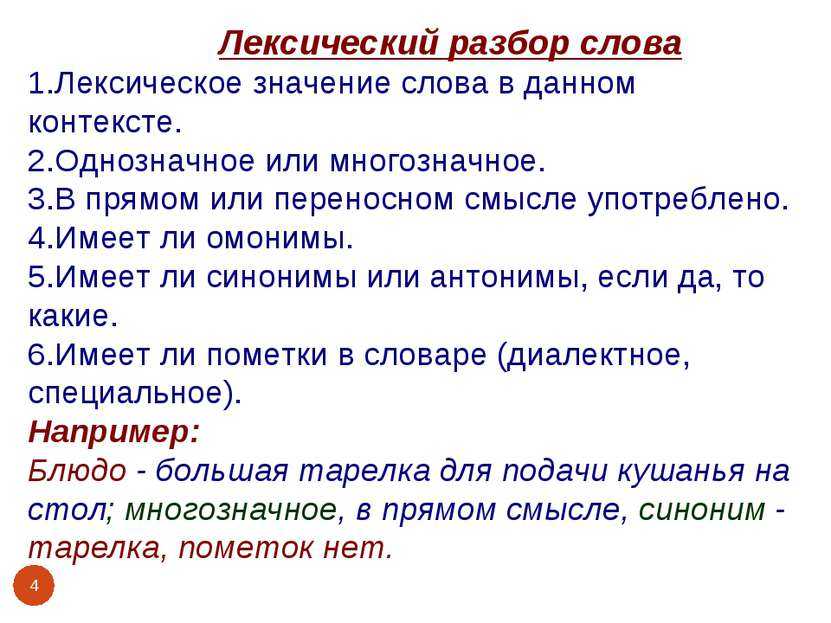 Лексический разбор слова

1.Лексическое значение слова в данном контексте.
2.Однозначное или многозначное.
3.В прямом или переносном смысле употреблено.
4.Имеет ли омонимы.
5.Имеет ли синонимы или антонимы, если да, то какие.
6.Имеет ли пометки в словаре (диалектное, специальное).

Например:
Блюдо - большая тарелка для подачи кушанья на стол; многозначное, в прямом смысле, синоним - тарелка, пометок нет.

4